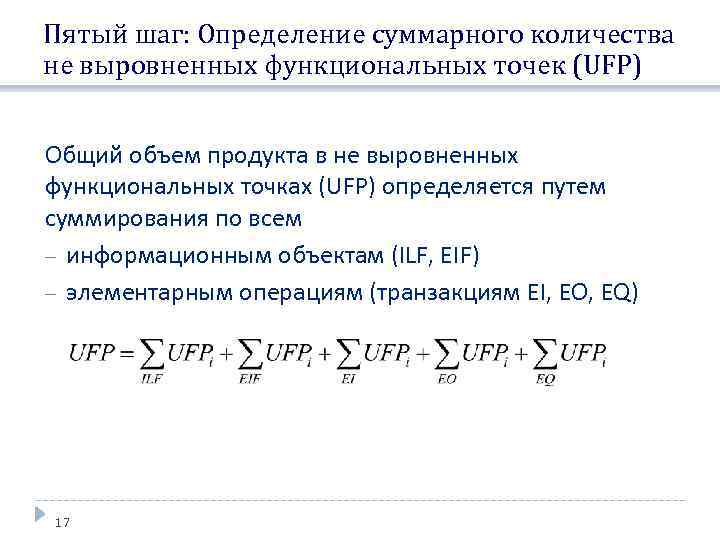 Пятый шаг: Определение суммарного количества не выровненных функциональных точек (UFP)

Общий объем продукта в не выровненных функциональных точках (UFP) определяется путем суммирования по всем

– информационным объектам (ILF, EIF)

– элементарным операциям (транзакциям EI, EO, EQ)

$UFP = \sum_{ILF} UFP_i + \sum_{EIF} UFP_i + \sum_{EI} UFP_i + \sum_{EO} UFP_i + \sum_{EQ} UFP_i$

17